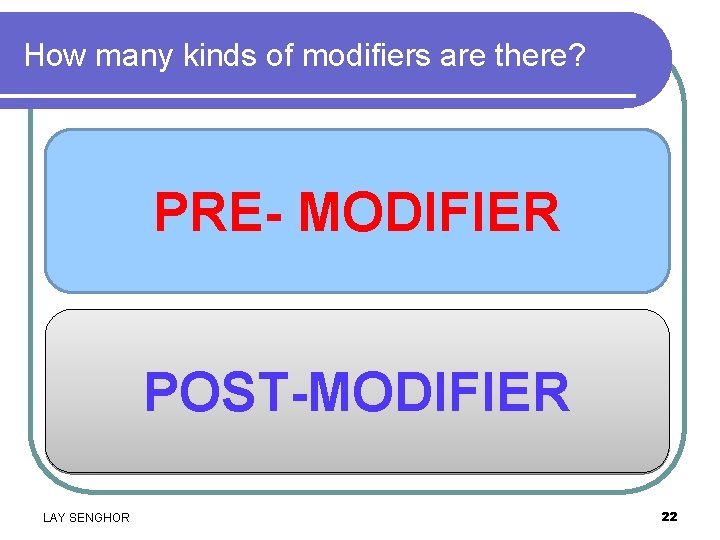 How many kinds of modifiers are there?

PRE- MODIFIER

POST-MODIFIER

LAY SENGHOR

22